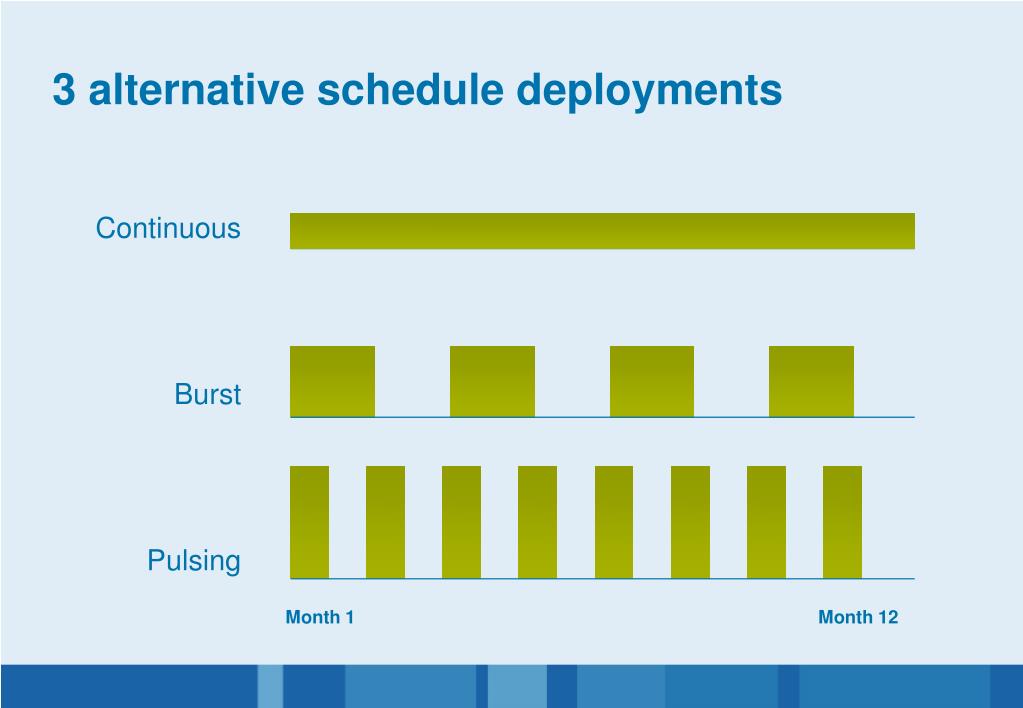 3 alternative schedule deployments

Continuous

Burst

Pulsing

Month 1

Month 12